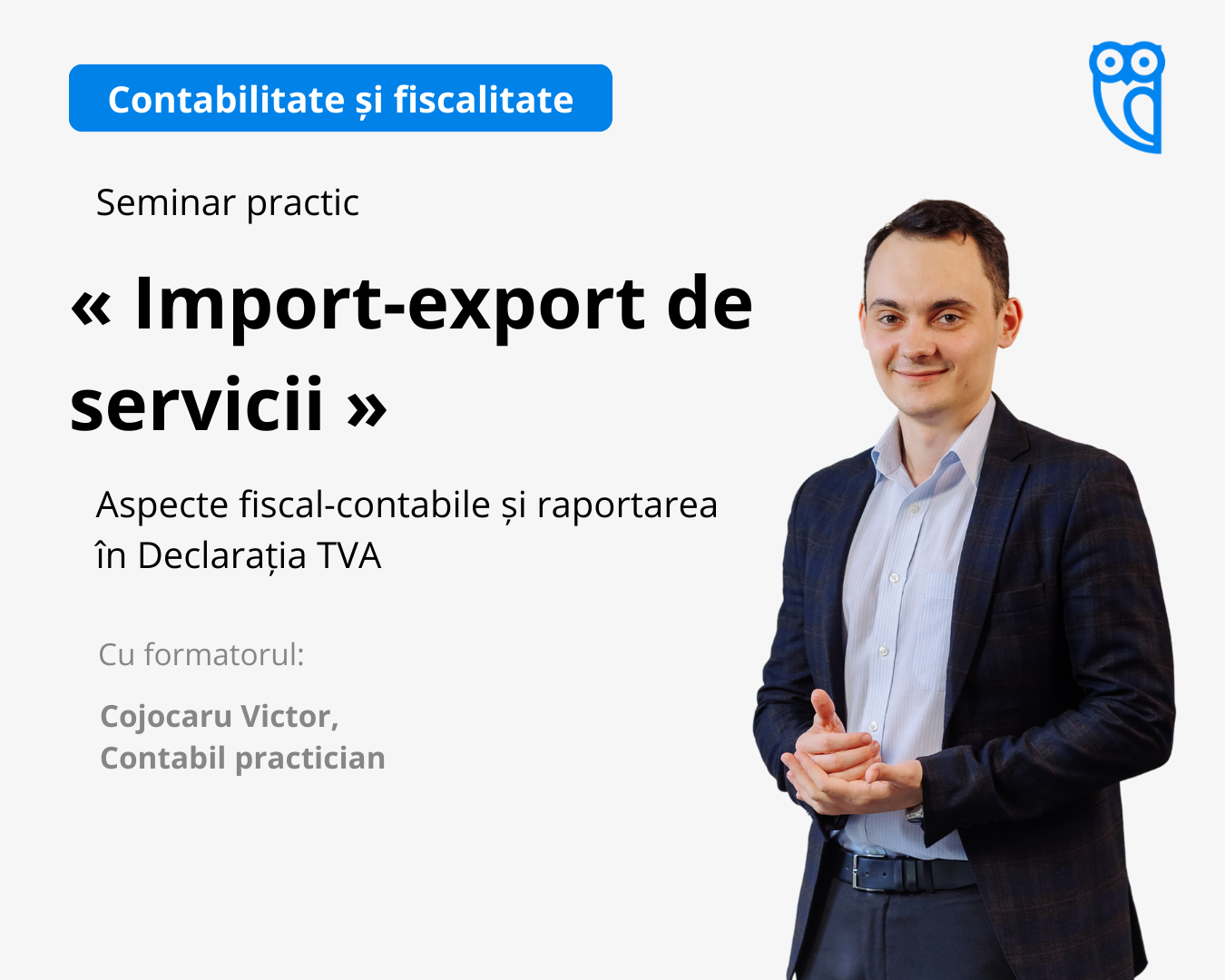 Contabilitate și fiscalitate

Seminar practic

« Import-export de servicii »

Aspecte fiscal-contabile și raportarea în Declarația TVA

Cu formatorul:

Cojocaru Victor,
Contabil practician